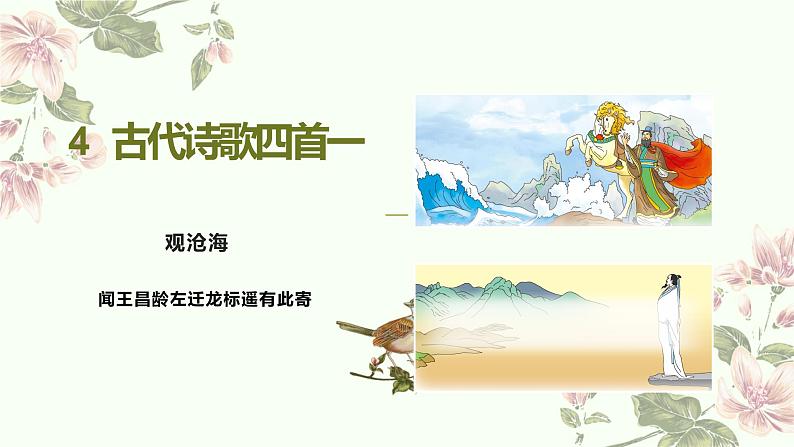 4 古代诗歌四首一

观沧海

闻王昌龄左迁龙标遥有此寄